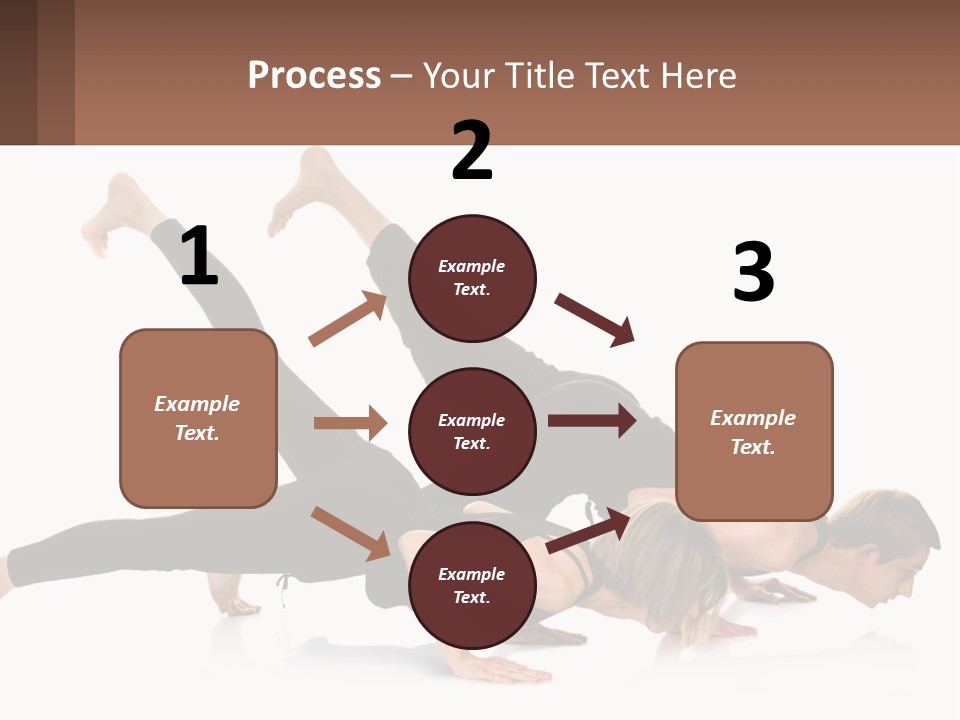 Process – Your Title Text Here

2

1

3

Example Text.

Example Text.

Example Text.

Example Text.

Example Text.